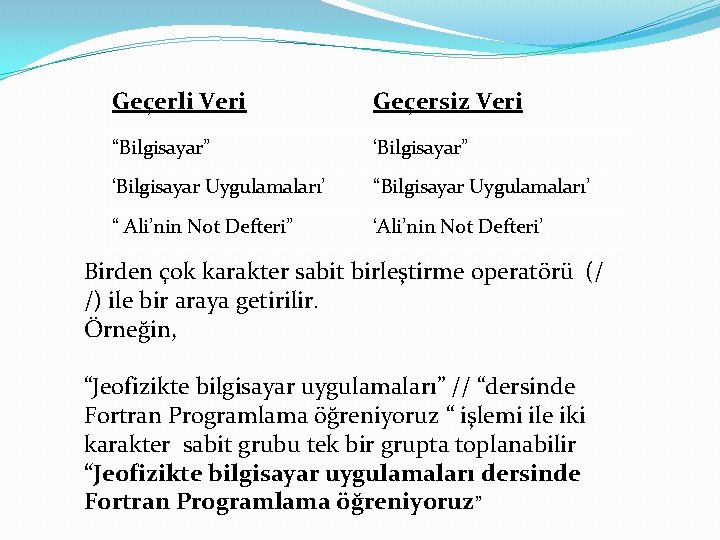 | Geçerli Veri | Geçersiz Veri |
|---|---|
| “Bilgisayar” | ‘Bilgisayar” |
| ‘Bilgisayar Uygulamaları’ | “Bilgisayar Uygulamaları’ |
| “ Ali’nin Not Defteri” | ‘Ali’nin Not Defteri’ |

Birden çok karakter sabit birleştirme operatörü (/ /) ile bir araya getirilir.
Örneğin,

“Jeofizikte bilgisayar uygulamaları” // “dersinde Fortran Programlama öğreniyoruz “ işlemi ile iki karakter sabit grubu tek bir grupta toplanabilir
“Jeofizikte bilgisayar uygulamaları dersinde Fortran Programlama öğreniyoruz”